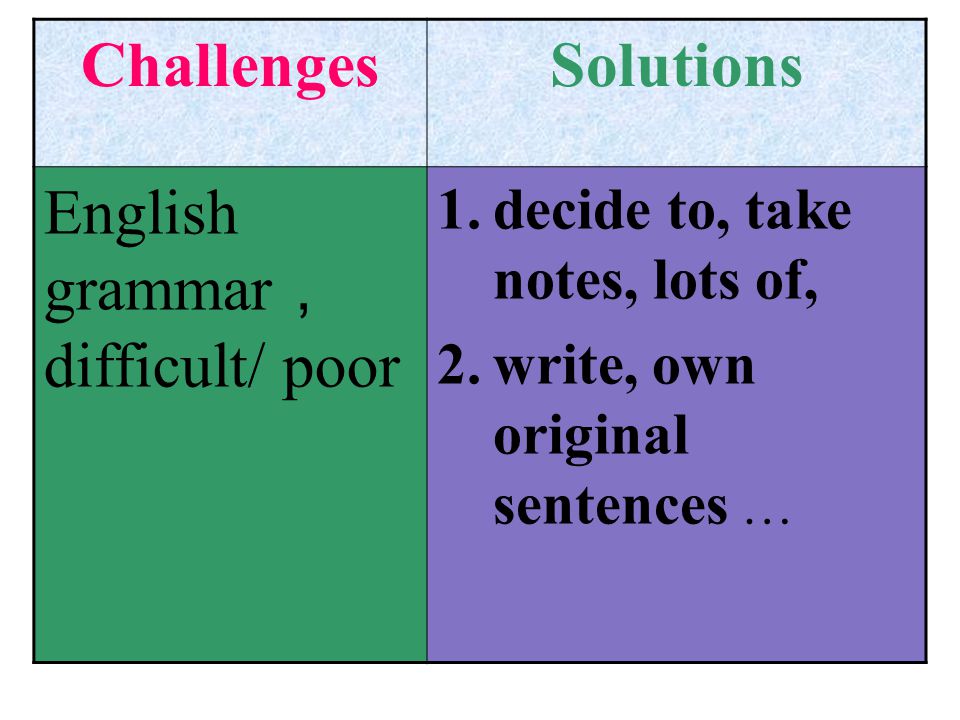 | Challenges | Solutions |
|---|---|
| English grammar , difficult/ poor | 1. decide to, take notes, lots of, 2. write, own original sentences … |